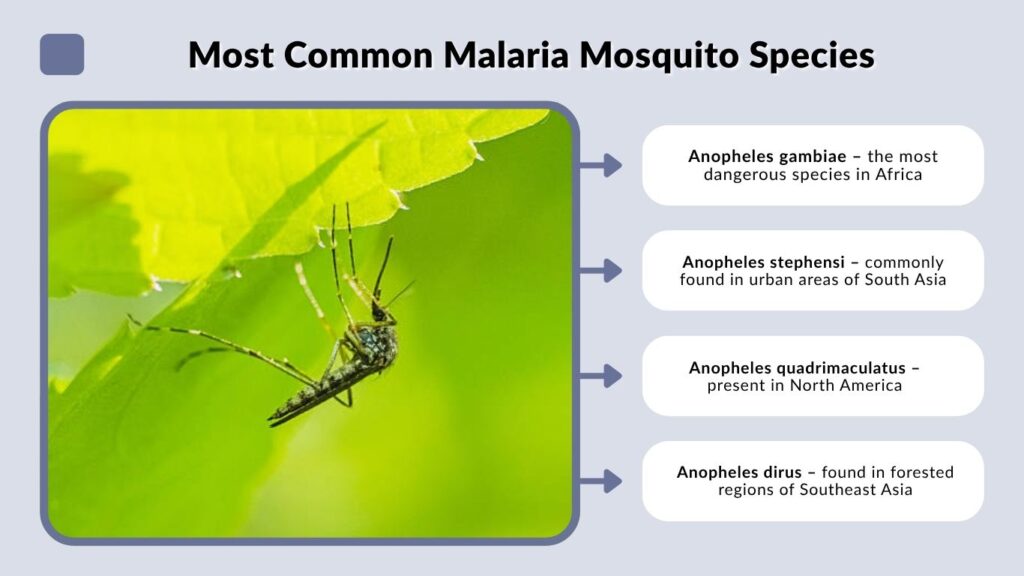 Most Common Malaria Mosquito Species

Anopheles gambiae – the most dangerous species in Africa

Anopheles stephensi – commonly found in urban areas of South Asia

Anopheles quadrimaculatus – present in North America

Anopheles dirus – found in forested regions of Southeast Asia